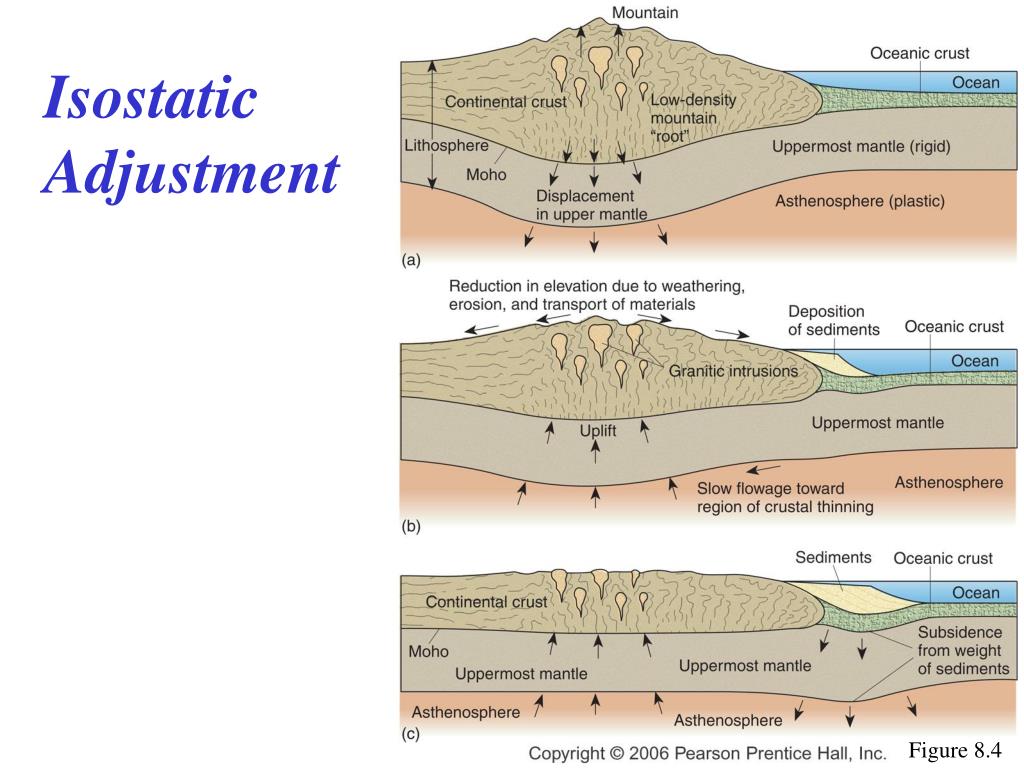 Isostatic Adjustment

Mountain
Oceanic crust
Ocean
Continental crust
Low-density mountain "root"
Lithosphere
Uppermost mantle (rigid)
Moho
Displacement in upper mantle
Asthenosphere (plastic)
(a)

Reduction in elevation due to weathering, erosion, and transport of materials
Deposition of sediments
Oceanic crust
Ocean
Granitic intrusions
Uppermost mantle
Uplift
Asthenosphere
Slow flowage toward region of crustal thinning
(b)

Sediments
Oceanic crust
Ocean
Continental crust
Subsidence from weight of sediments
Moho
Uppermost mantle
Uppermost mantle
Asthenosphere
Asthenosphere
(c)

Copyright © 2006 Pearson Prentice Hall, Inc.
Figure 8.4